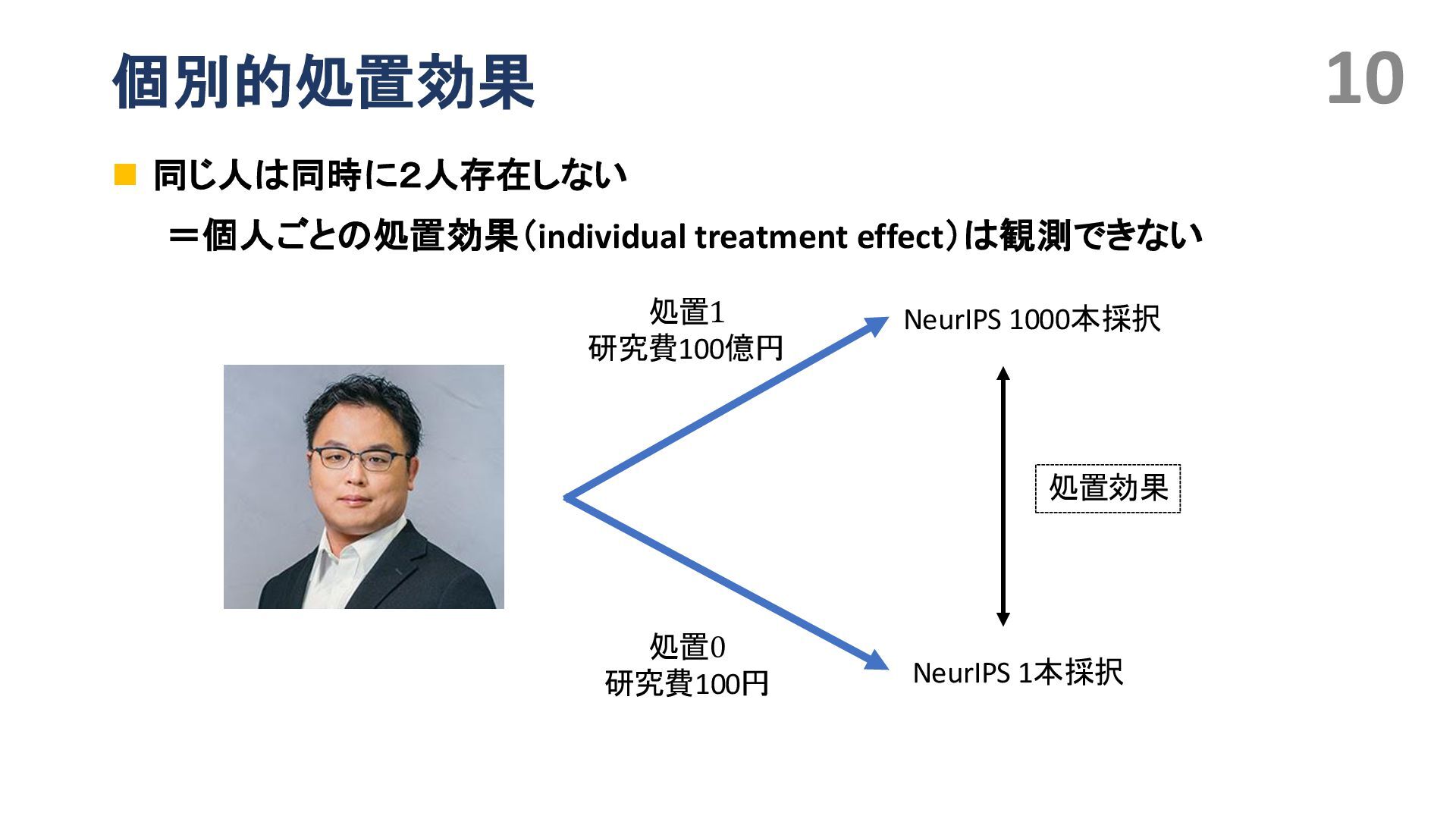 個別的処置効果

10

同じ人は同時に2人存在しない

＝個人ごとの処置効果（individual treatment effect）は観測できない

処置1
研究費100億円

NeurIPS 1000本採択

処置効果

処置0
研究費100円

NeurIPS 1本採択